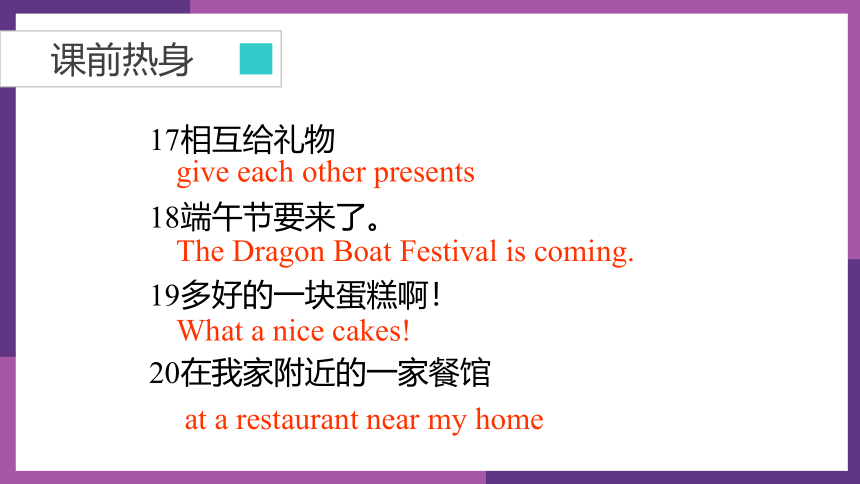 课前热身

17相互给礼物
give each other presents

18端午节要来了。
The Dragon Boat Festival is coming.

19多好的一块蛋糕啊！
What a nice cakes!

20在我家附近的一家餐馆
at a restaurant near my home